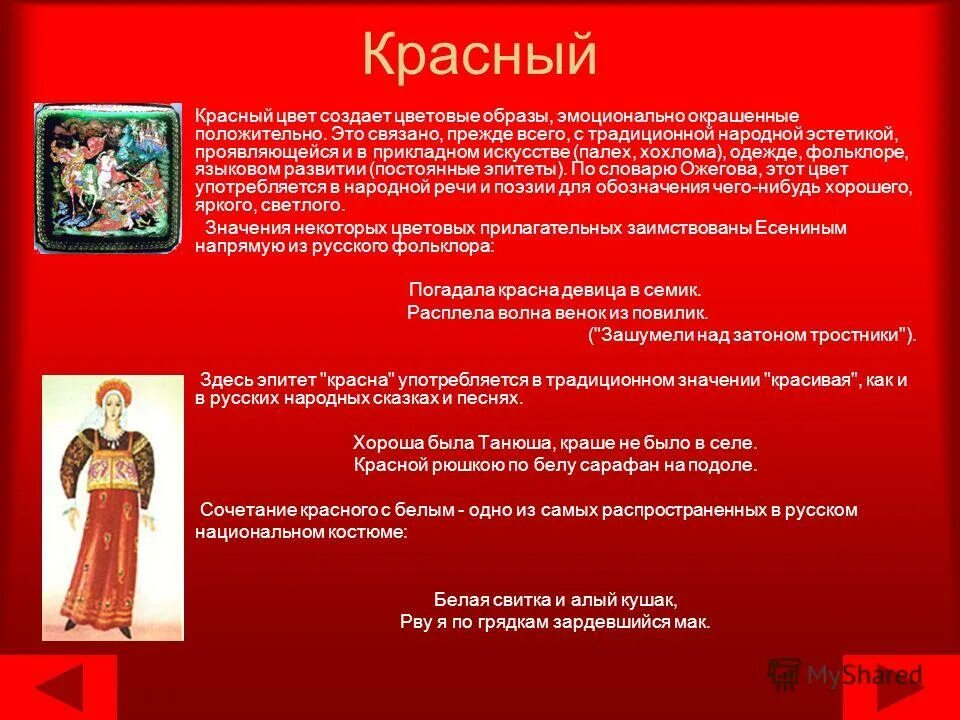 Красный

Красный цвет создает цветовые образы, эмоционально окрашенные положительно. Это связано, прежде всего, с традиционной народной эстетикой, проявляющейся и в прикладном искусстве (палех, хохлома), одежде, фольклоре, языковом развитии (постоянные эпитеты). По словарю Ожегова, этот цвет употребляется в народной речи и поэзии для обозначения чего-нибудь хорошего, яркого, светлого.

Значения некоторых цветовых прилагательных заимствованы Есениным напрямую из русского фольклора:

Погадала красна девица в семик.
Расплела волна венок из повилик.
("Зашумели над затоном тростники").

Здесь эпитет "красна" употребляется в традиционном значении "красивая", как и в русских народных сказках и песнях.

Хороша была Танюша, краше не было в селе.
Красной рюшкою по белу сарафан на подоле.

Сочетание красного с белым - одно из самых распространенных в русском национальном костюме:

Белая свитка и алый кушак,
Рву я по грядкам зардевшийся мак.

MyShared